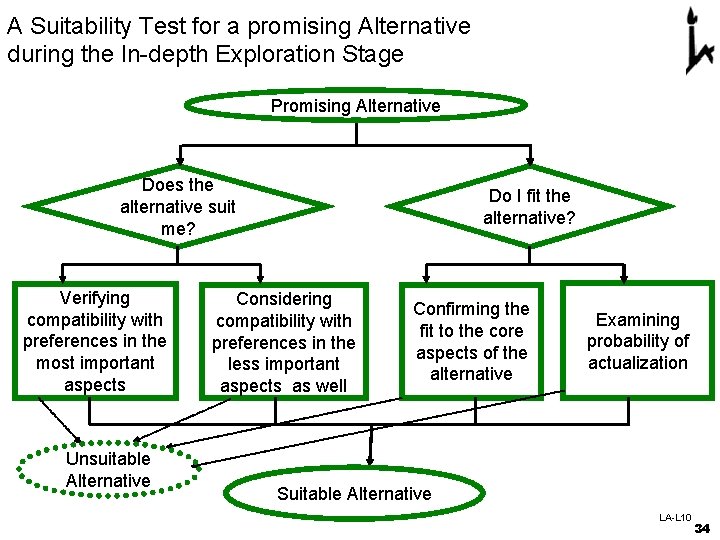 A Suitability Test for a promising Alternative during the In-depth Exploration Stage

Promising Alternative

Does the alternative suit me?

Do I fit the alternative?

Verifying compatibility with preferences in the most important aspects

Considering compatibility with preferences in the less important aspects as well

Confirming the fit to the core aspects of the alternative

Examining probability of actualization

Unsuitable Alternative

Suitable Alternative

LA-L10
34